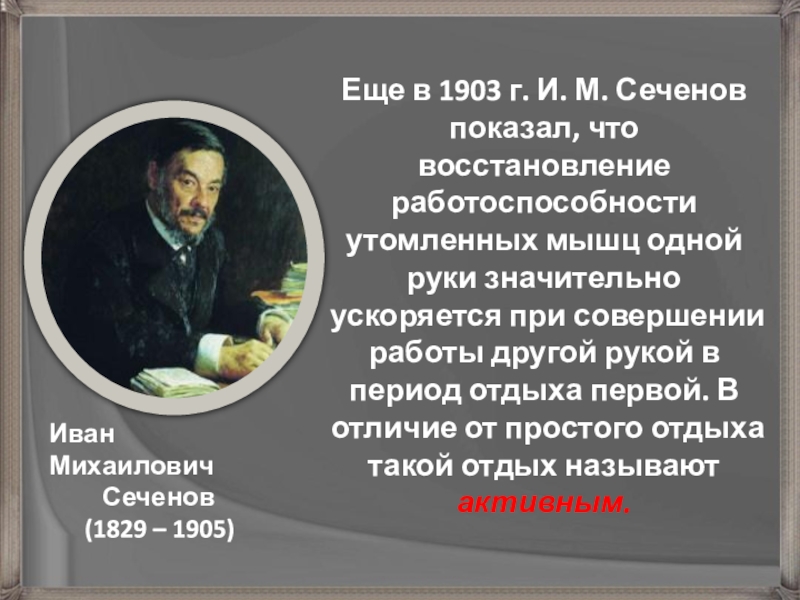 Еще в 1903 г. И. М. Сеченов показал, что восстановление работоспособности утомленных мышц одной руки значительно ускоряется при совершении работы другой рукой в период отдыха первой. В отличие от простого отдыха такой отдых называют активным.

Иван Михаилович Сеченов (1829 – 1905)